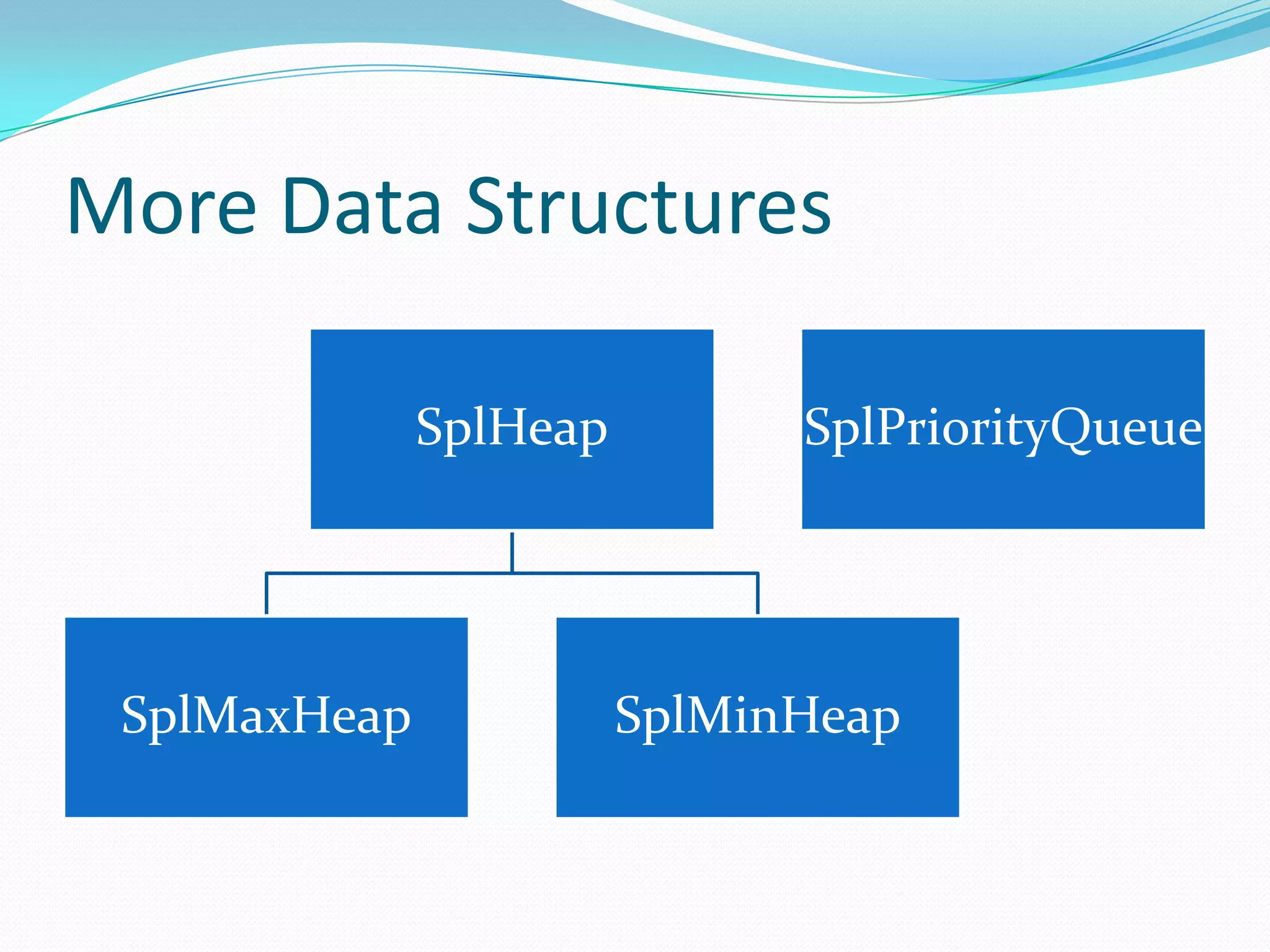 More Data Structures

SplHeap

SplPriorityQueue

SplMaxHeap

SplMinHeap